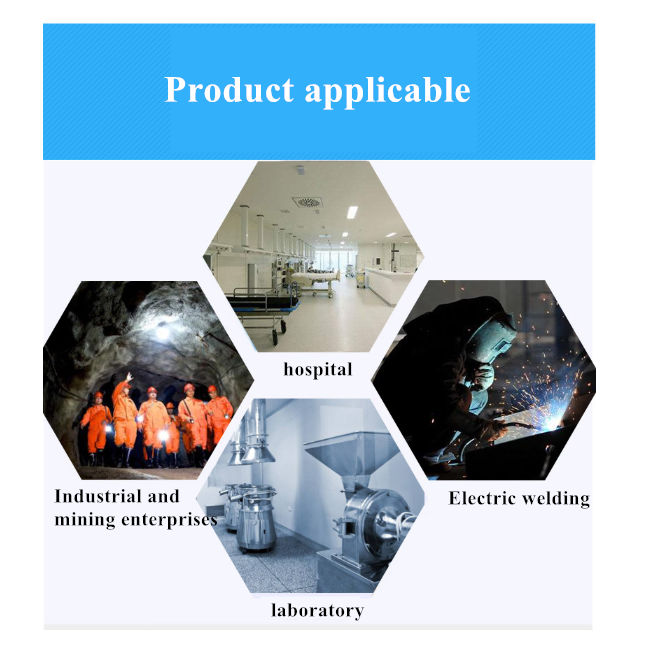 Product applicable

hospital

Industrial and mining enterprises

Electric welding

laboratory